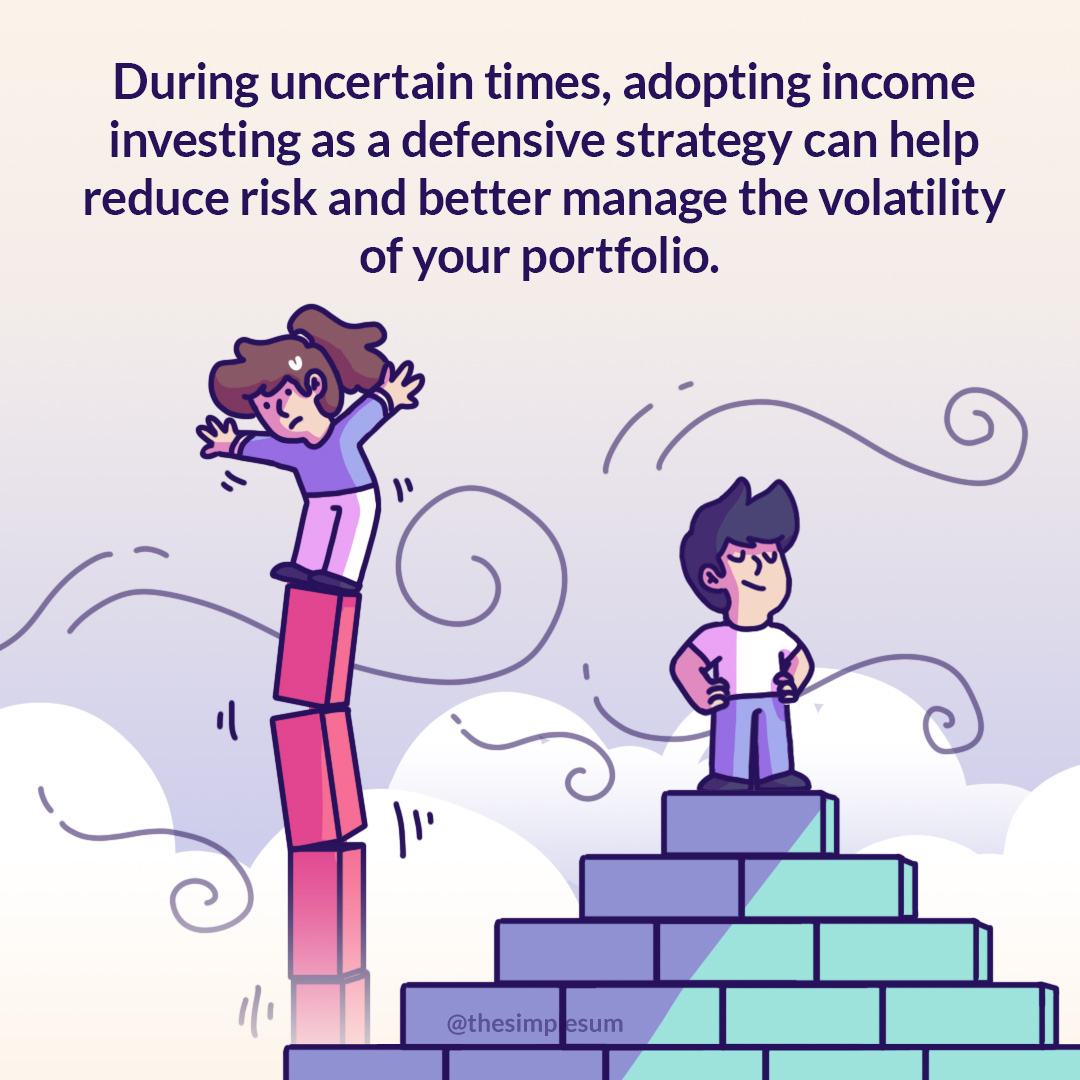 During uncertain times, adopting income investing as a defensive strategy can help reduce risk and better manage the volatility of your portfolio.

@thesimplesum